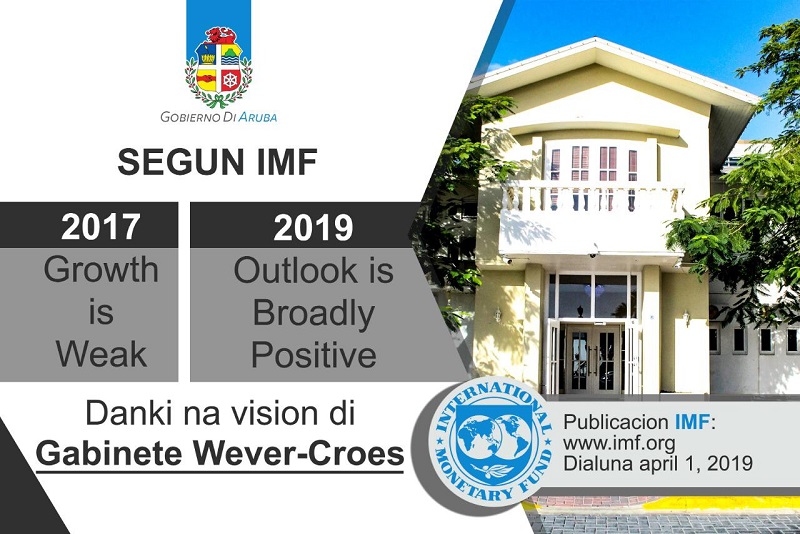 GOBIERNO DI ARUBA

SEGUN IMF

| 2017 | 2019 |
|---|---|
| Growth is Weak | Outlook is Broadly Positive |

Danki na vision di
Gabinete Wever-Croes

INTERNATIONAL MONETARY FUND

Publicacion IMF:
www.imf.org
Dialuna april 1, 2019